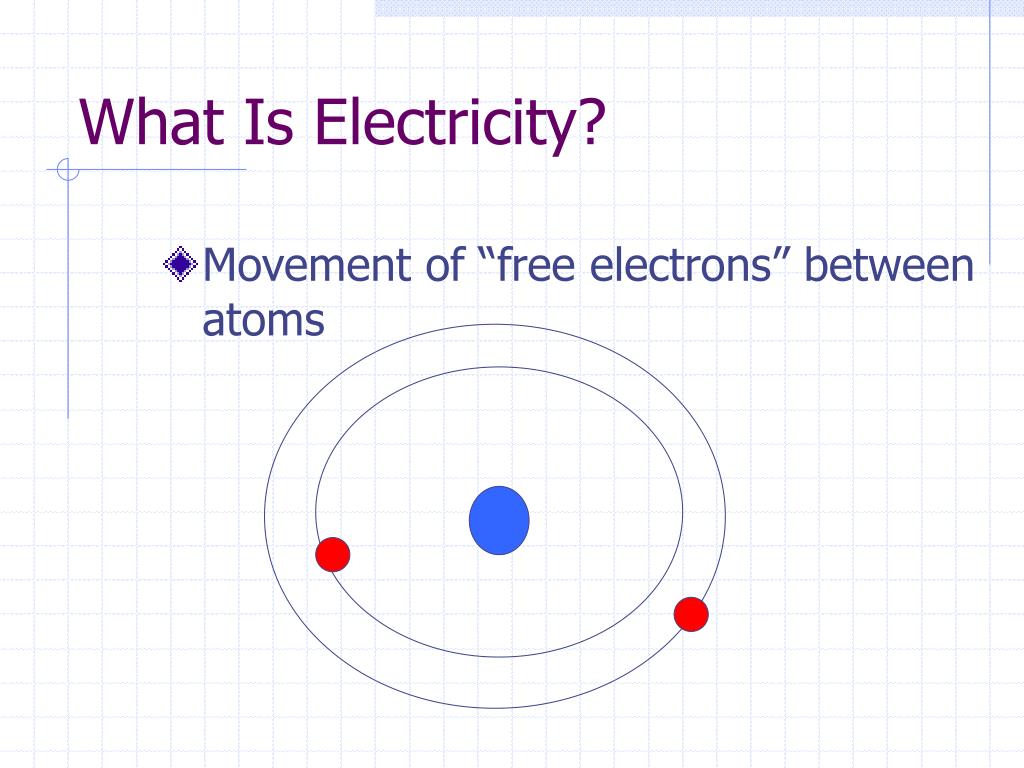 What Is Electricity?

Movement of “free electrons” between atoms